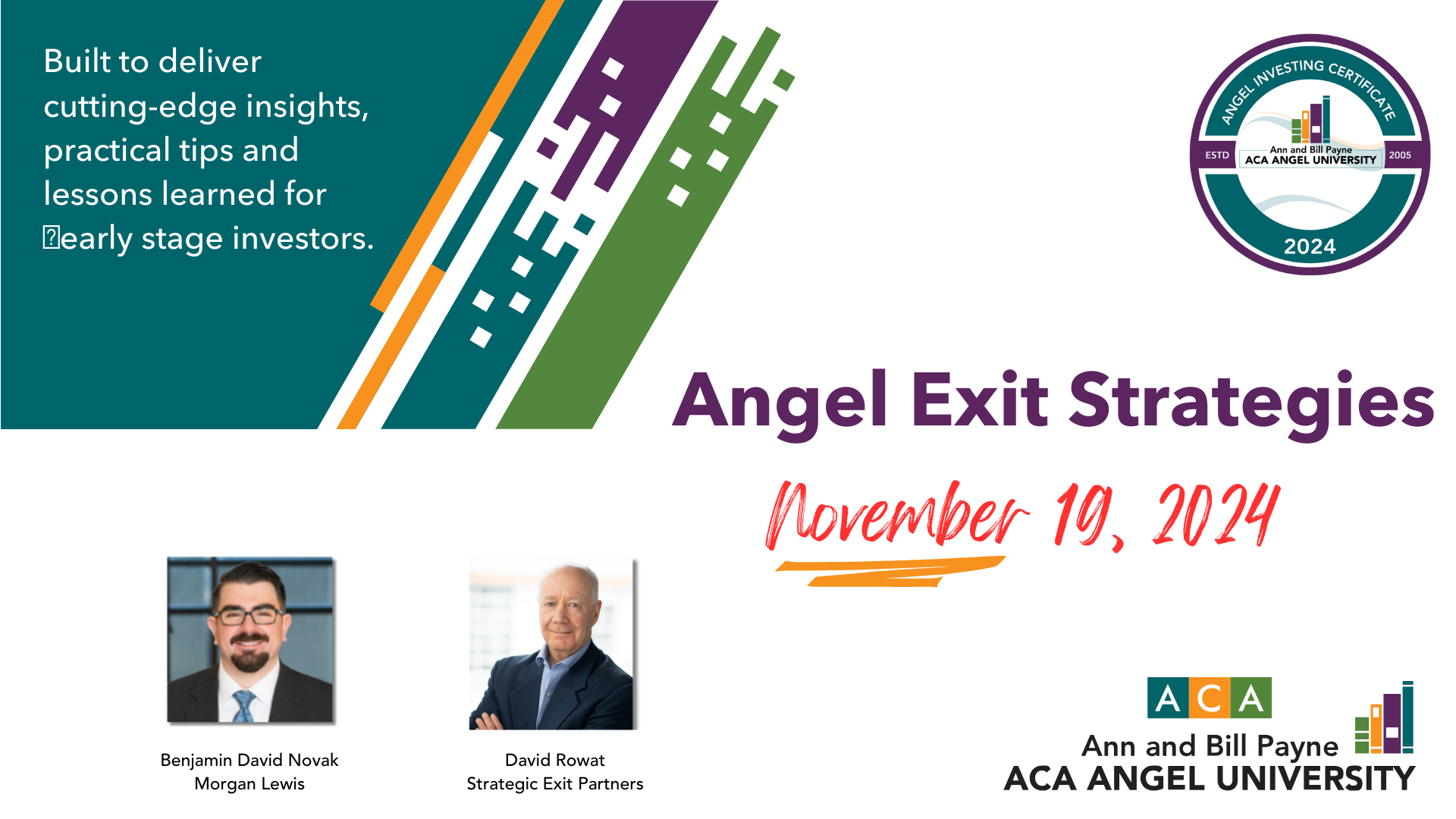 Built to deliver cutting-edge insights, practical tips and lessons learned for early stage investors.

ANGEL INVESTING CERTIFICATE
ESTD
Ann and Bill Payne
ACA ANGEL UNIVERSITY
2005
2024

Angel Exit Strategies

November 19, 2024

Benjamin David Novak
Morgan Lewis

David Rowat
Strategic Exit Partners

ACA
Ann and Bill Payne
ACA ANGEL UNIVERSITY